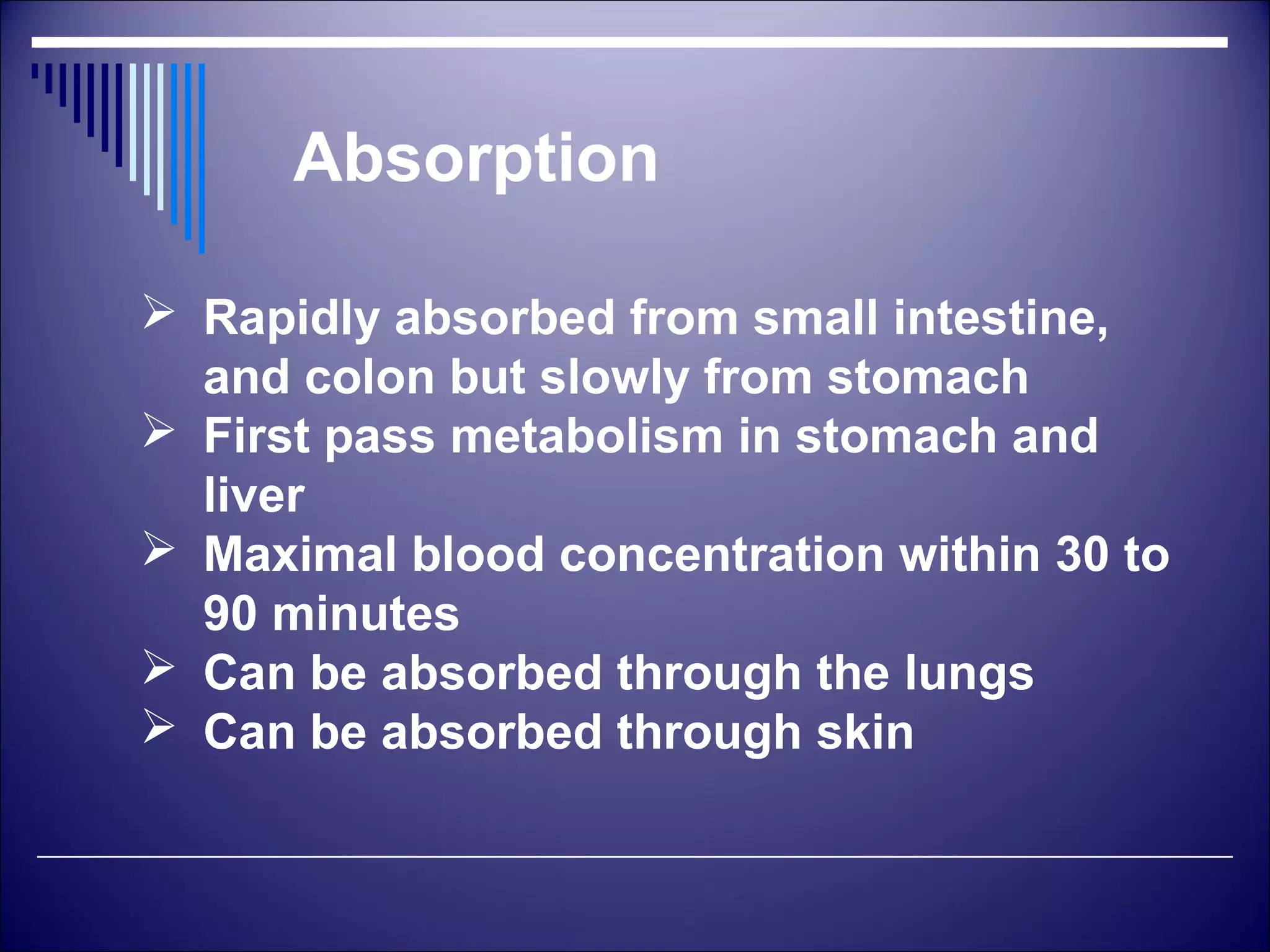 Absorption

➢ Rapidly absorbed from small intestine, and colon but slowly from stomach
➢ First pass metabolism in stomach and liver
➢ Maximal blood concentration within 30 to 90 minutes
➢ Can be absorbed through the lungs
➢ Can be absorbed through skin